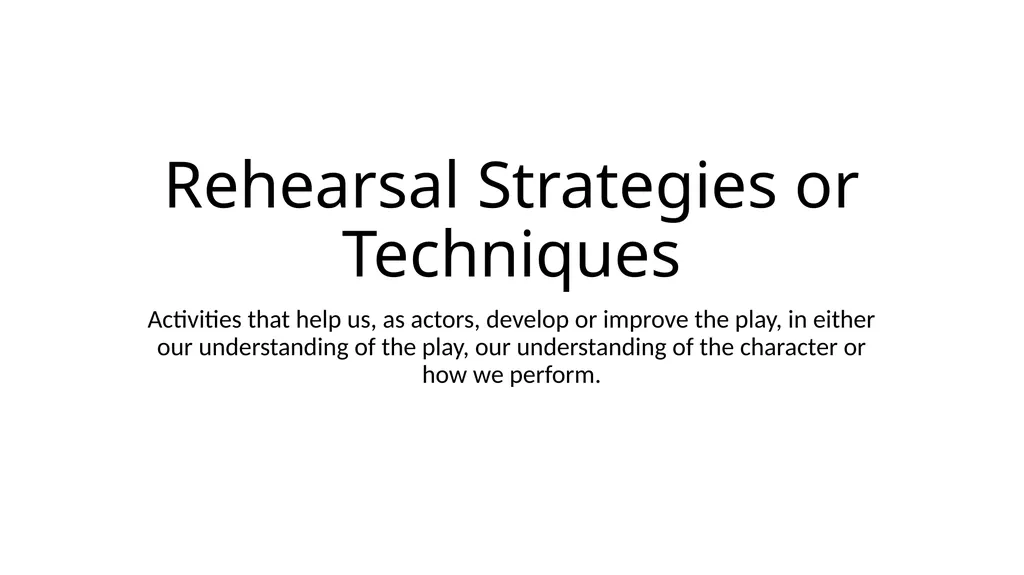 Rehearsal Strategies or Techniques

Activities that help us, as actors, develop or improve the play, in either our understanding of the play, our understanding of the character or how we perform.